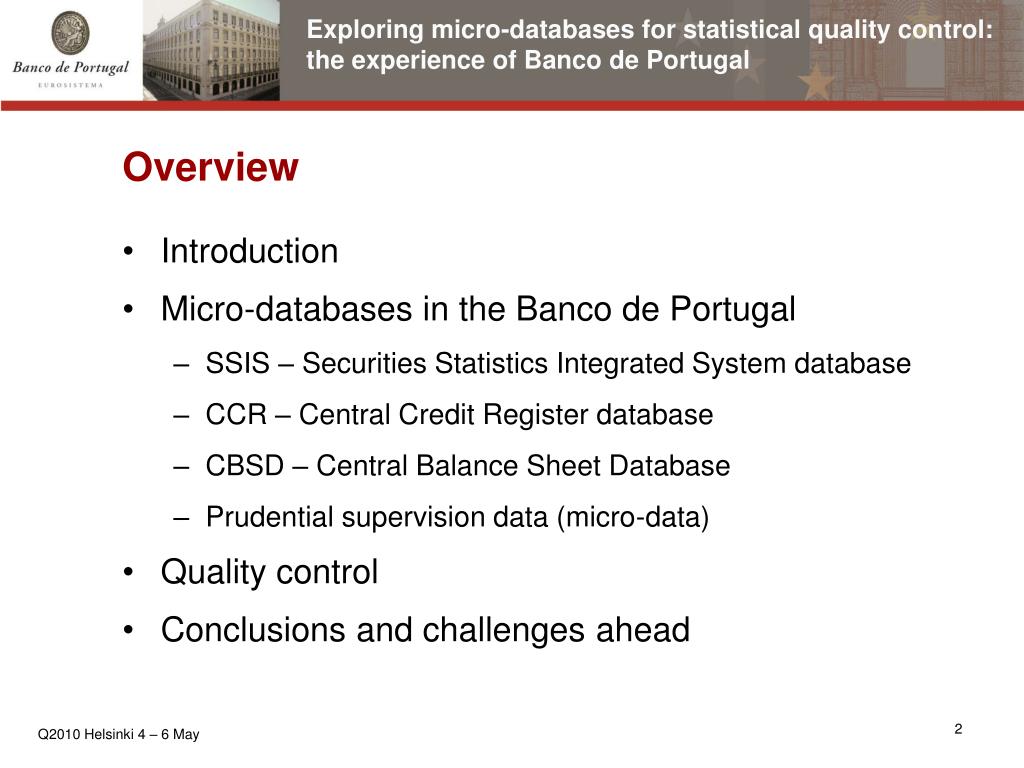 Banco de Portugal
EUROSISTEMA

Exploring micro-databases for statistical quality control: the experience of Banco de Portugal

Overview

• Introduction
• Micro-databases in the Banco de Portugal
– SSIS – Securities Statistics Integrated System database
– CCR – Central Credit Register database
– CBSD – Central Balance Sheet Database
– Prudential supervision data (micro-data)
• Quality control
• Conclusions and challenges ahead

Q2010 Helsinki 4 – 6 May

2